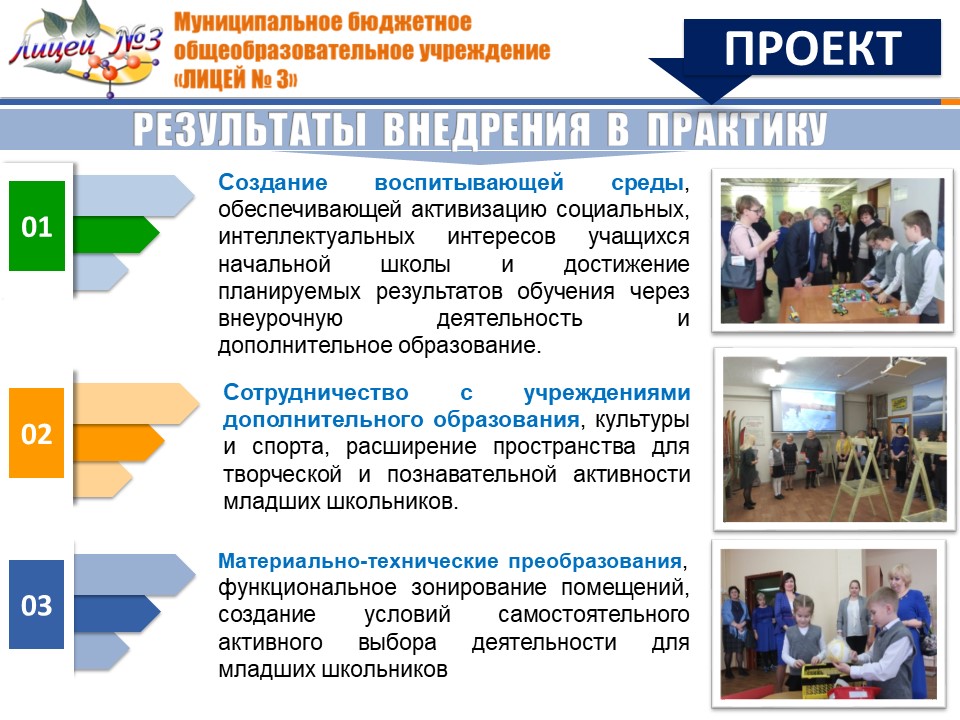 Лицей №3

Муниципальное бюджетное общеобразовательное учреждение «ЛИЦЕЙ № 3»

ПРОЕКТ

РЕЗУЛЬТАТЫ ВНЕДРЕНИЯ В ПРАКТИКУ

01

Создание воспитывающей среды, обеспечивающей активизацию социальных, интеллектуальных интересов учащихся начальной школы и достижение планируемых результатов обучения через внеурочную деятельность и дополнительное образование.

02

Сотрудничество с учреждениями дополнительного образования, культуры и спорта, расширение пространства для творческой и познавательной активности младших школьников.

03

Материально-технические преобразования, функциональное зонирование помещений, создание условий самостоятельного активного выбора деятельности для младших школьников